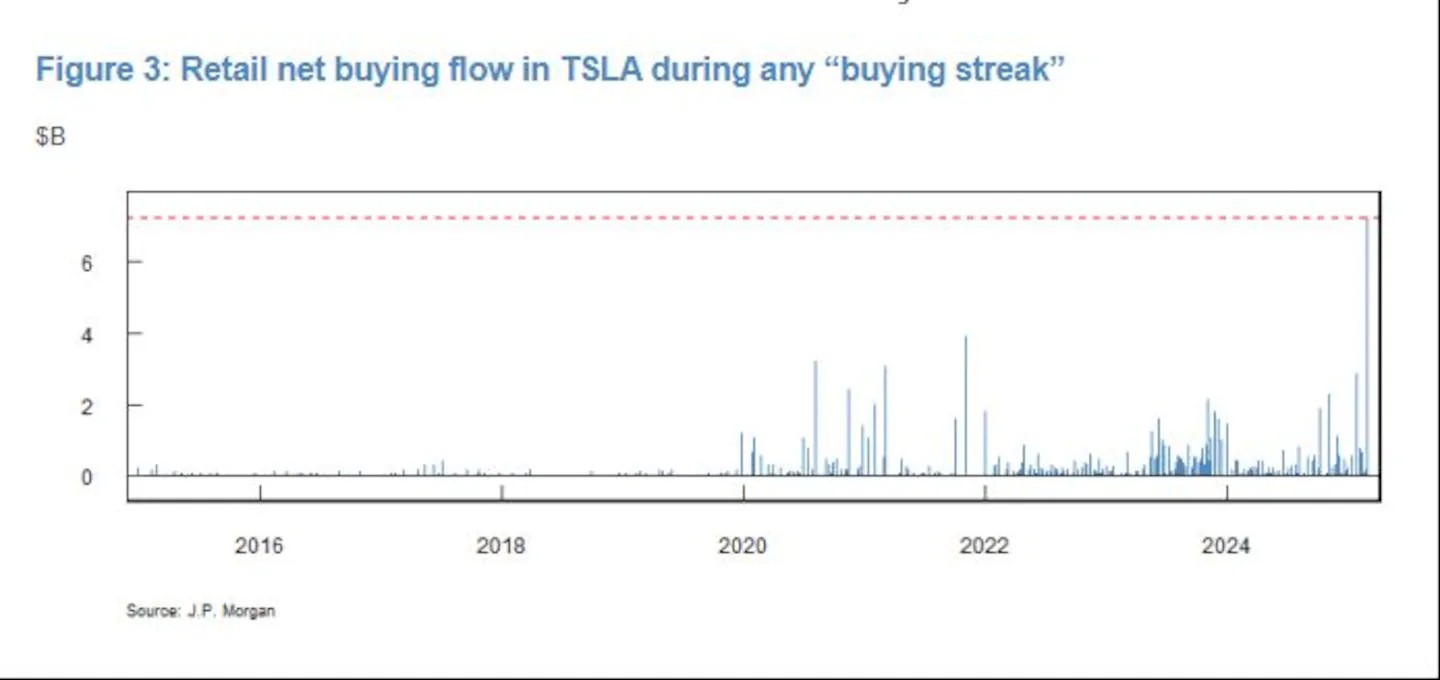 Figure 3: Retail net buying flow in TSLA during any “buying streak”

$B

6
4
2
0

2016
2018
2020
2022
2024

Source: J.P. Morgan